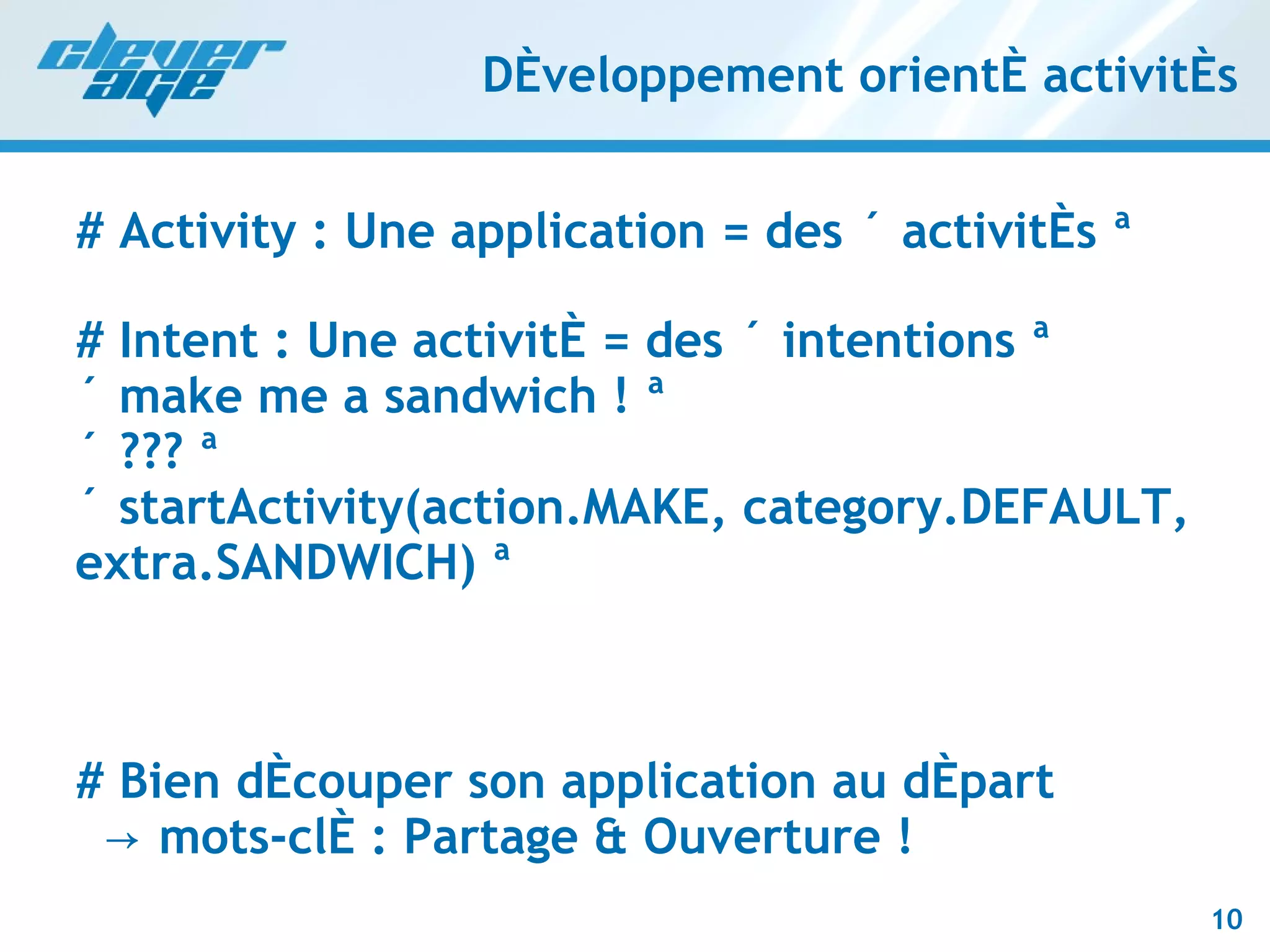 clever age

DÈveloppement orientÈ activitÈs

# Activity : Une application = des ´ activitÈs ª

# Intent : Une activitÈ = des ´ intentions ª
´ make me a sandwich ! ª
´ ??? ª
´ startActivity(action.MAKE, category.DEFAULT, extra.SANDWICH) ª

# Bien dÈcouper son application au dÈpart
→ mots-clÈ : Partage & Ouverture !

10